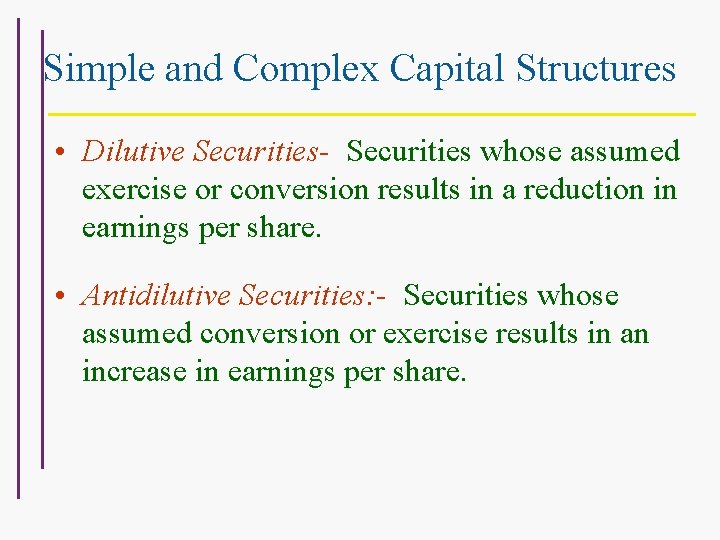 Simple and Complex Capital Structures

• Dilutive Securities- Securities whose assumed exercise or conversion results in a reduction in earnings per share.

• Antidilutive Securities:- Securities whose assumed conversion or exercise results in an increase in earnings per share.